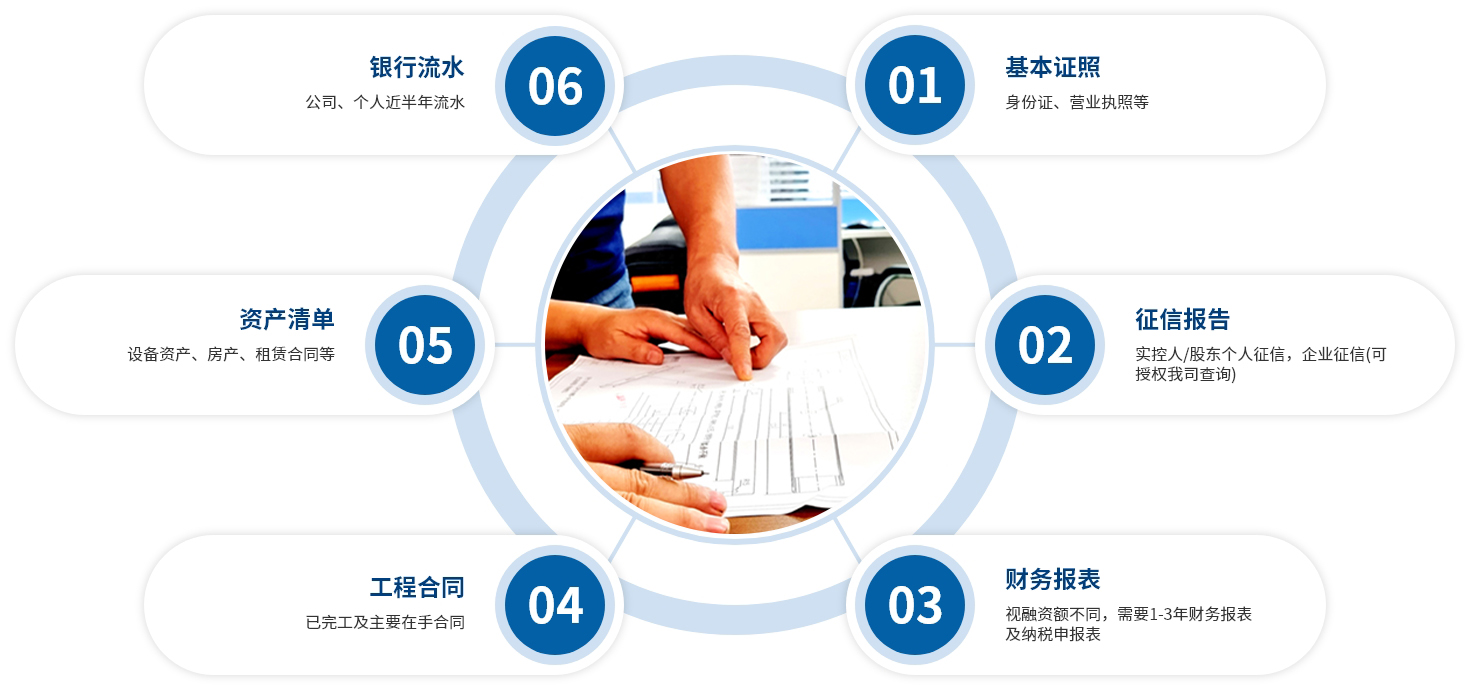 01

基本证照

身份证、营业执照等

02

征信报告

实控人/股东个人征信，企业征信(可授权我司查询)

03

财务报表

视融资额不同，需要1-3年财务报表及纳税申报表

04

工程合同

已完工及主要在手合同

05

资产清单

设备资产、房产、租赁合同等

06

银行流水

公司、个人近半年流水